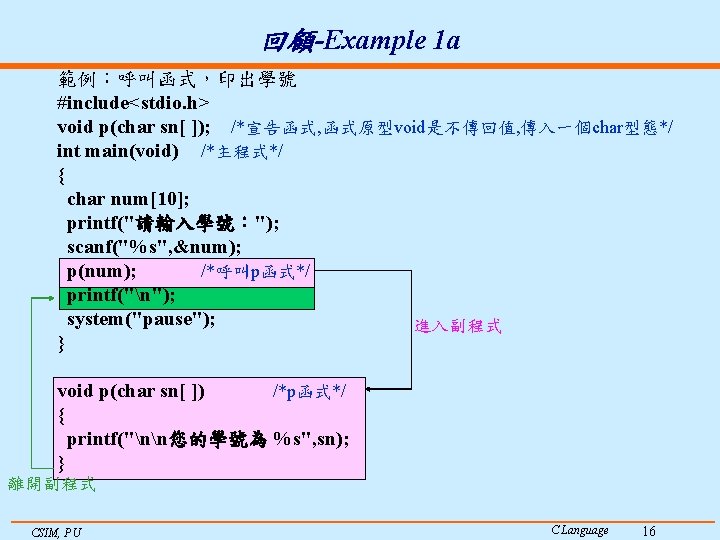 回顧-Example 1a

範例：呼叫函式，印出學號
#include<stdio.h>
void p(char sn[ ]); /*宣告函式,函式原型void是不傳回值,傳入一個char型態*/
int main(void) /*主程式*/
{
char num[10];
printf("請輸入學號：");
scanf("%s",&num);
p(num); /*呼叫p函式*/
printf("\n");
system("pause");
}

進入副程式

void p(char sn[ ]) /*p函式*/
{
printf("\n\n您的學號為 %s",sn);
}

離開副程式

CSIM, PU

C Language 16